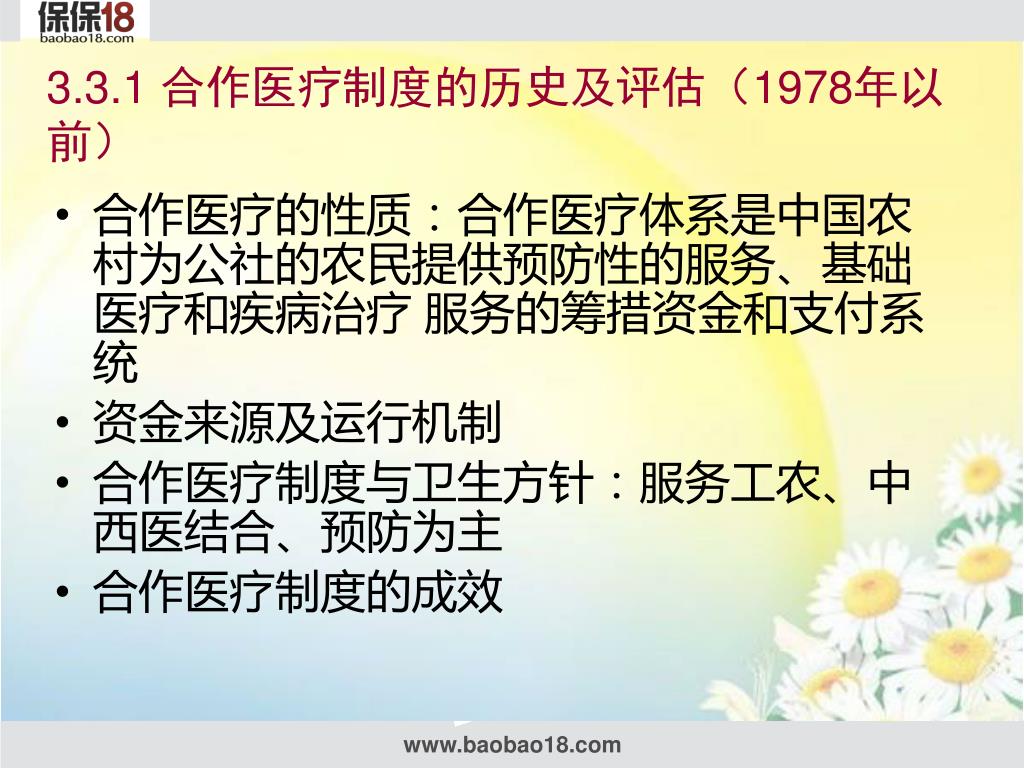 保保18
baobao18.com

3.3.1 合作医疗制度的历史及评估（1978年以前）

• 合作医疗的性质：合作医疗体系是中国农村为公社的农民提供预防性的服务、基础医疗和疾病治疗 服务的筹措资金和支付系统
• 资金来源及运行机制
• 合作医疗制度与卫生方针：服务工农、中西医结合、预防为主
• 合作医疗制度的成效

www.baobao18.com